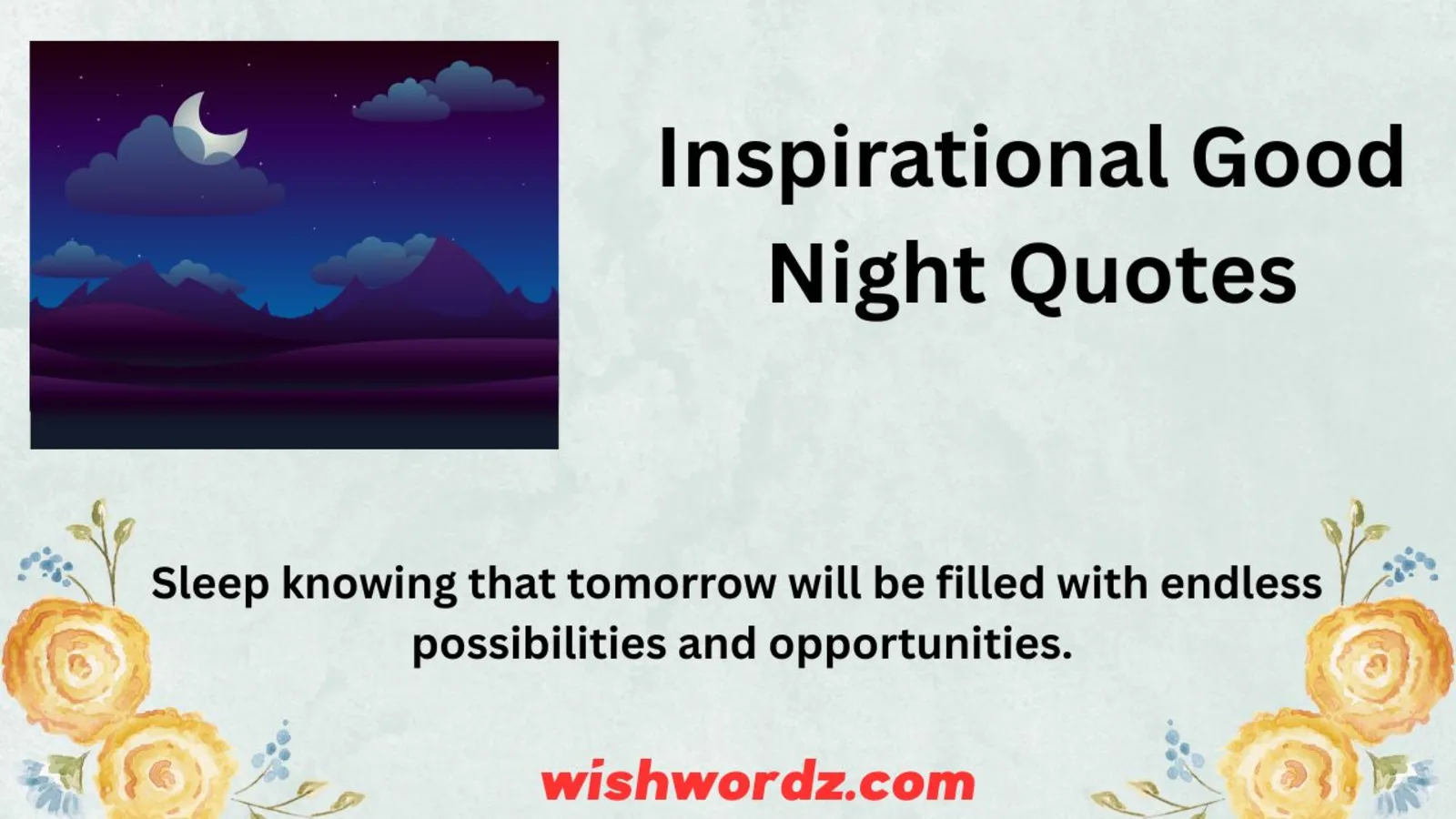 Inspirational Good Night Quotes

Sleep knowing that tomorrow will be filled with endless possibilities and opportunities.

wishwordz.com